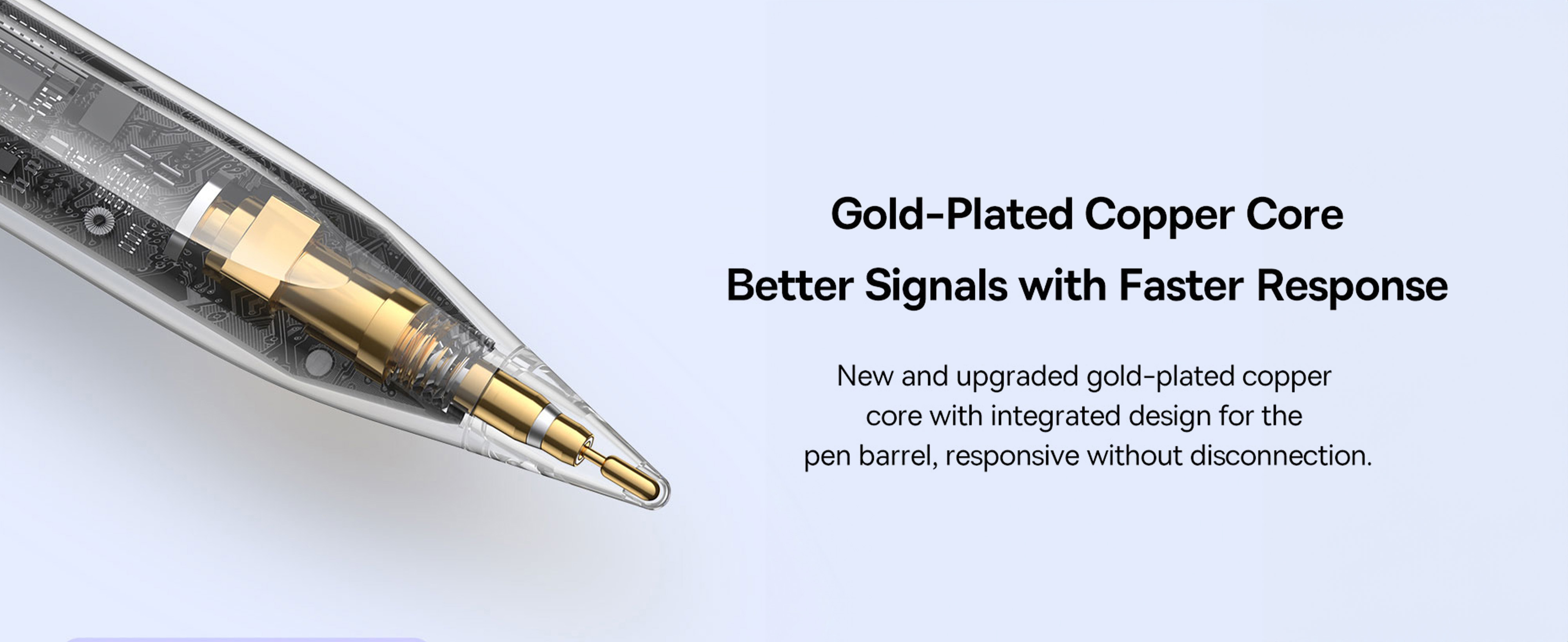 Gold-Plated Copper Core
Better Signals with Faster Response

New and upgraded gold-plated copper core with integrated design for the pen barrel, responsive without disconnection.